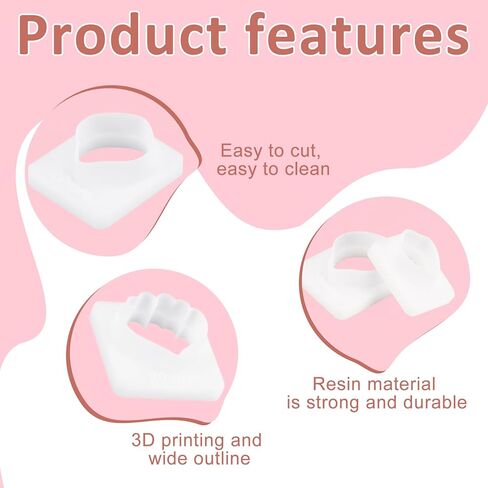 Product features

Easy to cut, easy to clean

Resin material is strong and durable

3D printing and wide outline